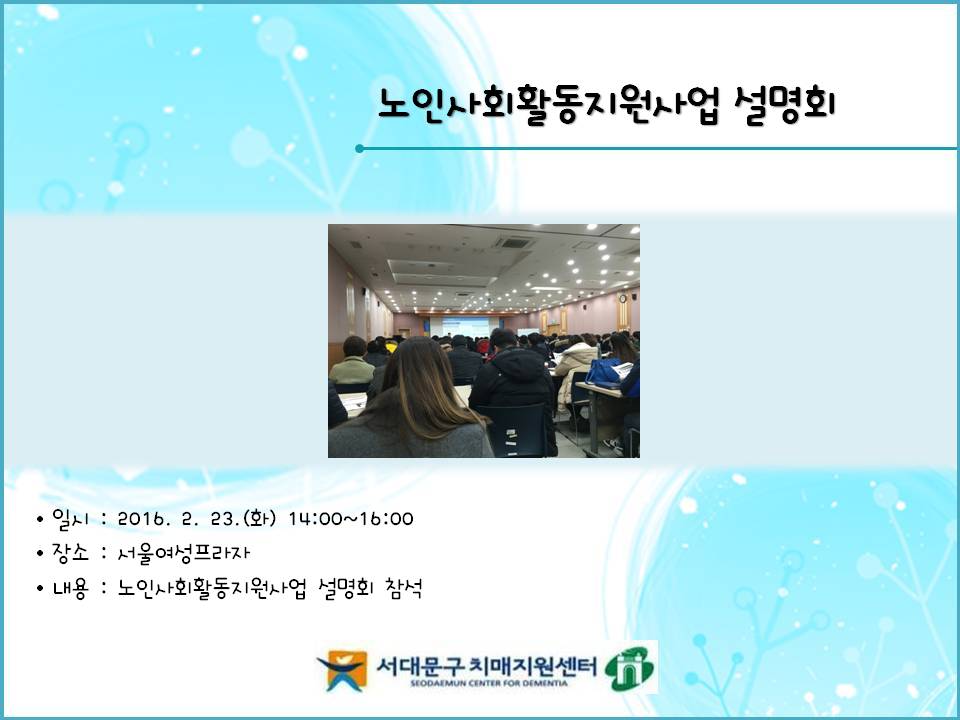 노인사회활동지원사업 설명회

• 일시 : 2016. 2. 23.(화) 14:00~16:00
• 장소 : 서울여성프라자
• 내용 : 노인사회활동지원사업 설명회 참석

서대문구 치매지원센터
SEODAEMUN CENTER FOR DEMENTIA